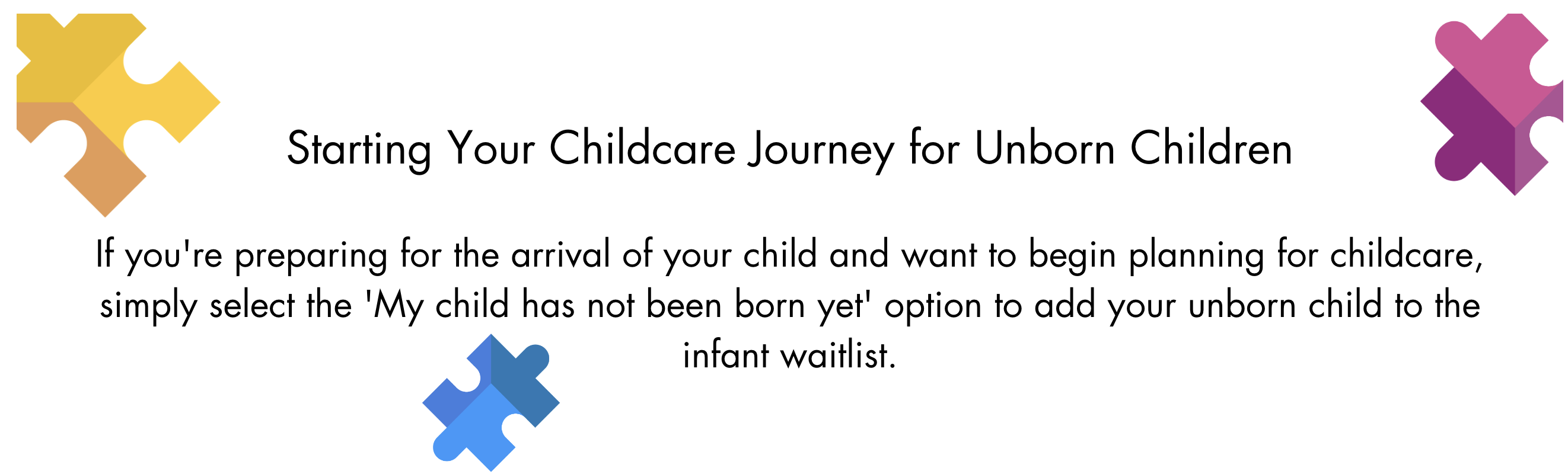 Starting Your Childcare Journey for Unborn Children

If you're preparing for the arrival of your child and want to begin planning for childcare, simply select the 'My child has not been born yet' option to add your unborn child to the infant waitlist.